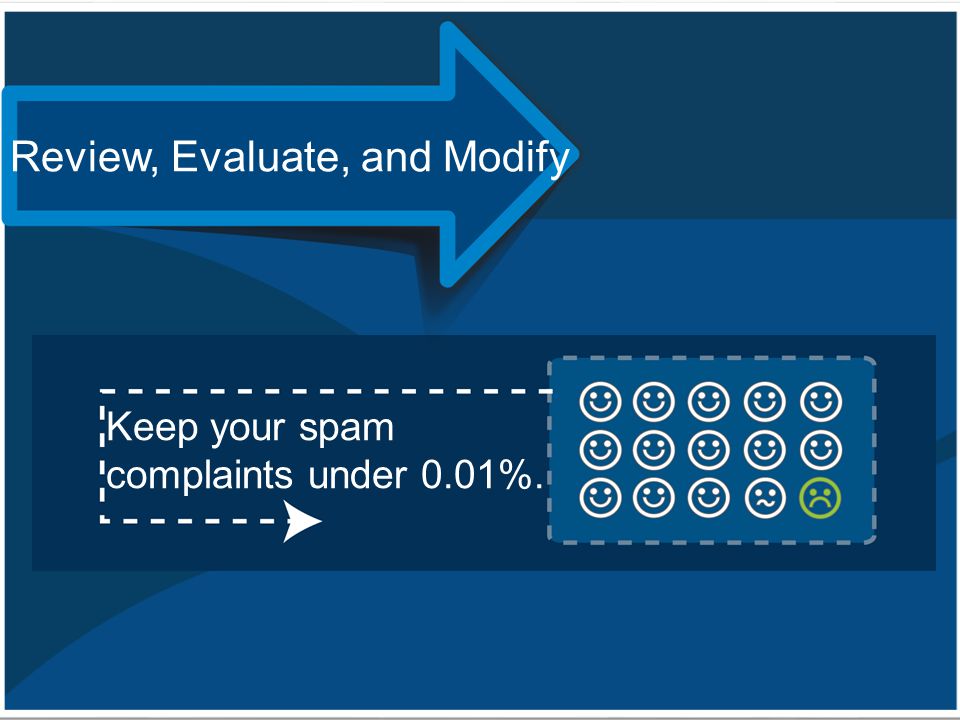 Review, Evaluate, and Modify

Keep your spam complaints under 0.01%.